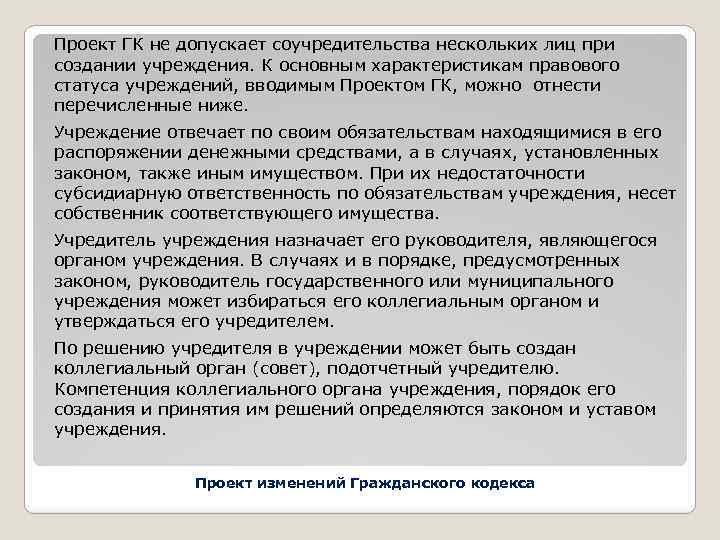 Проект ГК не допускает соучредительства нескольких лиц при создании учреждения. К основным характеристикам правового статуса учреждений, вводимым Проектом ГК, можно отнести перечисленные ниже.

Учреждение отвечает по своим обязательствам находящимися в его распоряжении денежными средствами, а в случаях, установленных законом, также иным имуществом. При их недостаточности субсидиарную ответственность по обязательствам учреждения, несет собственник соответствующего имущества.

Учредитель учреждения назначает его руководителя, являющегося органом учреждения. В случаях и в порядке, предусмотренных законом, руководитель государственного или муниципального учреждения может избираться его коллегиальным органом и утверждаться его учредителем.

По решению учредителя в учреждении может быть создан коллегиальный орган (совет), подотчетный учредителю. Компетенция коллегиального органа учреждения, порядок его создания и принятия им решений определяются законом и уставом учреждения.

Проект изменений Гражданского кодекса